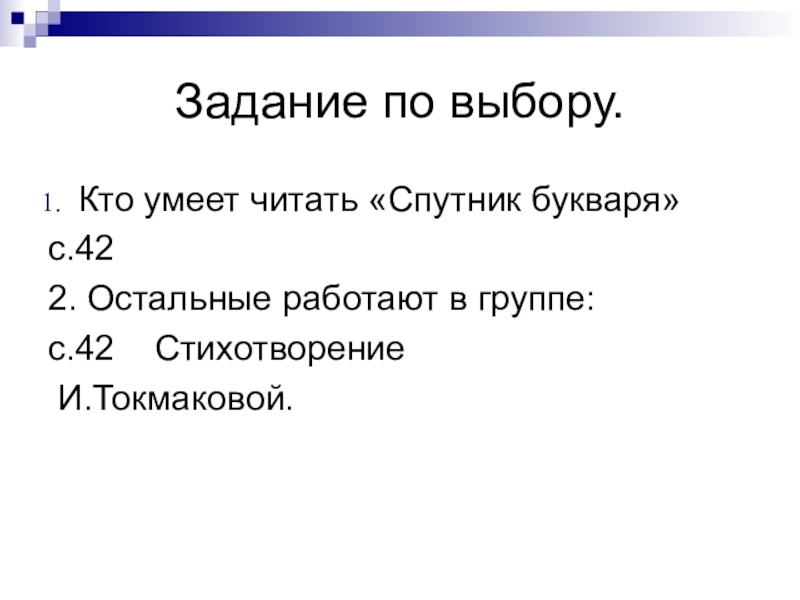 Задание по выбору.

1. Кто умеет читать «Спутник букваря»

с.42

2. Остальные работают в группе:

с.42 Стихотворение

И.Токмаковой.